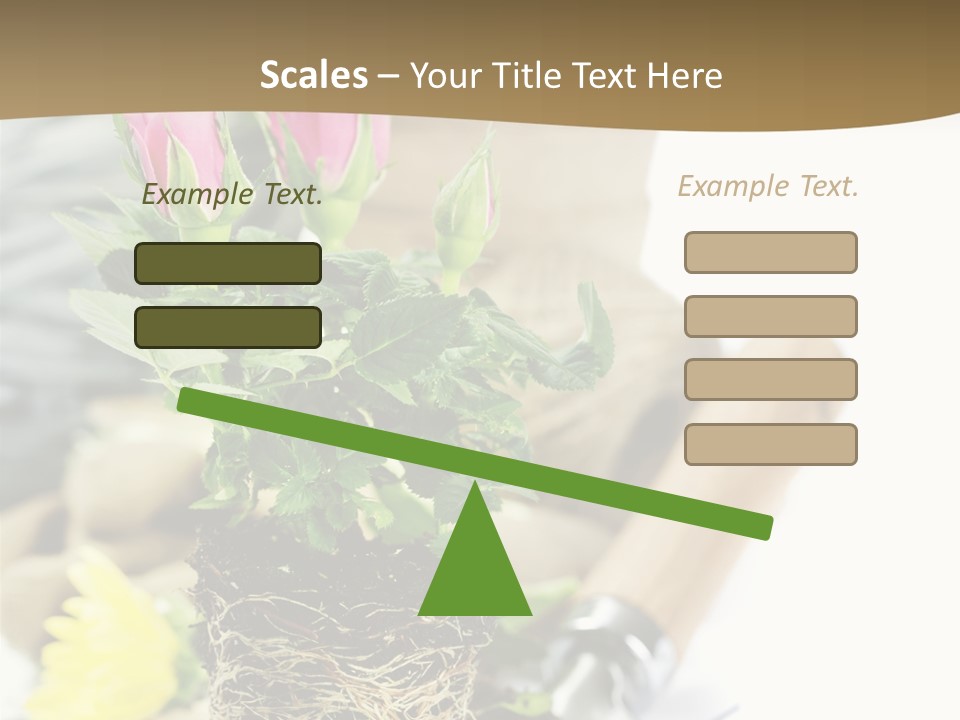 Scales – Your Title Text Here

Example Text.

Example Text.